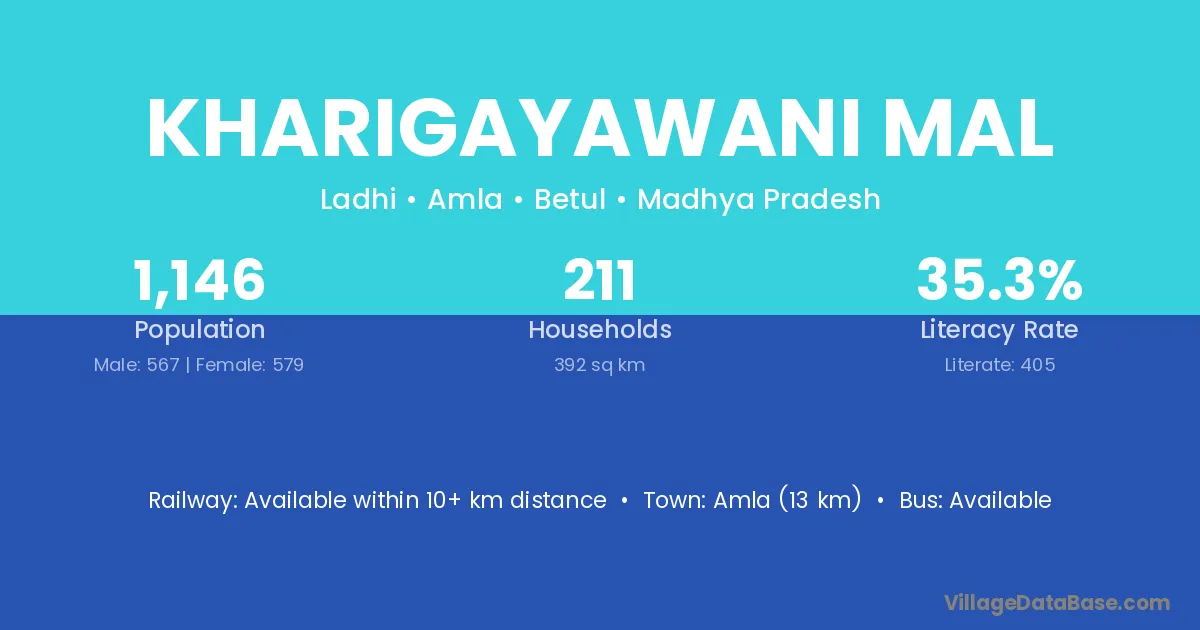 KHARIGAYAWANI MAL

Ladhi • Amla • Betul • Madhya Pradesh

1,146
Population
Male: 567 | Female: 579

211
Households
392 sq km

35.3%
Literacy Rate
Literate: 405

Railway: Available within 10+ km distance • Town: Amla (13 km) • Bus: Available

VillageDataBase.com